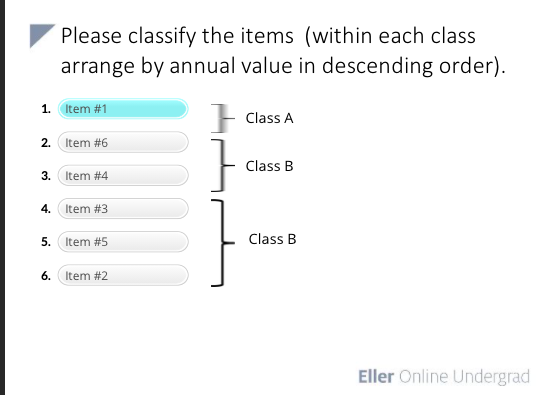 Please classify the items (within each class arrange by annual value in descending order).

1. Item #1
2. Item #6
3. Item #4
4. Item #3
5. Item #5
6. Item #2

Class A

Class B

Class B

Eller Online Undergrad